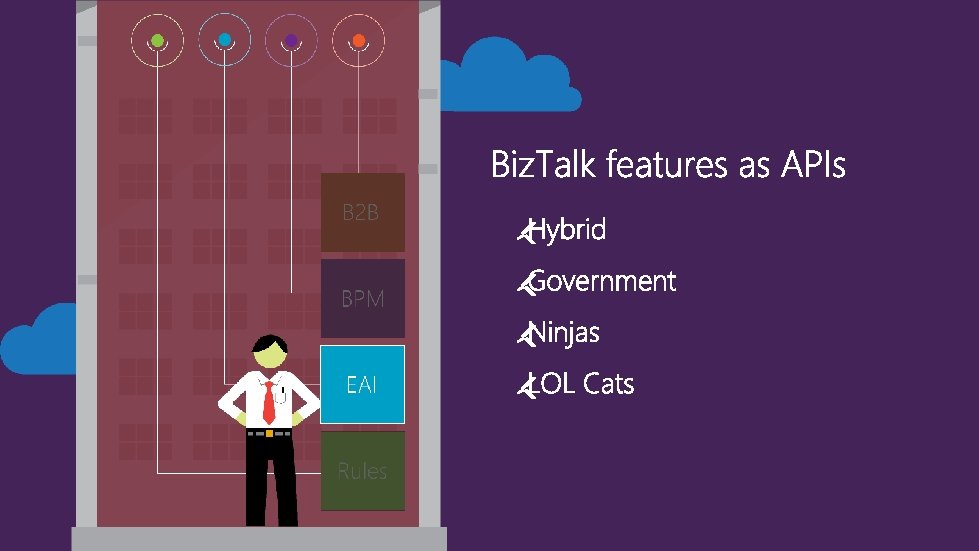 B2B

BPM

EAI

Rules

BizTalk features as APIs

Hybrid

Government

Ninjas

LOL Cats